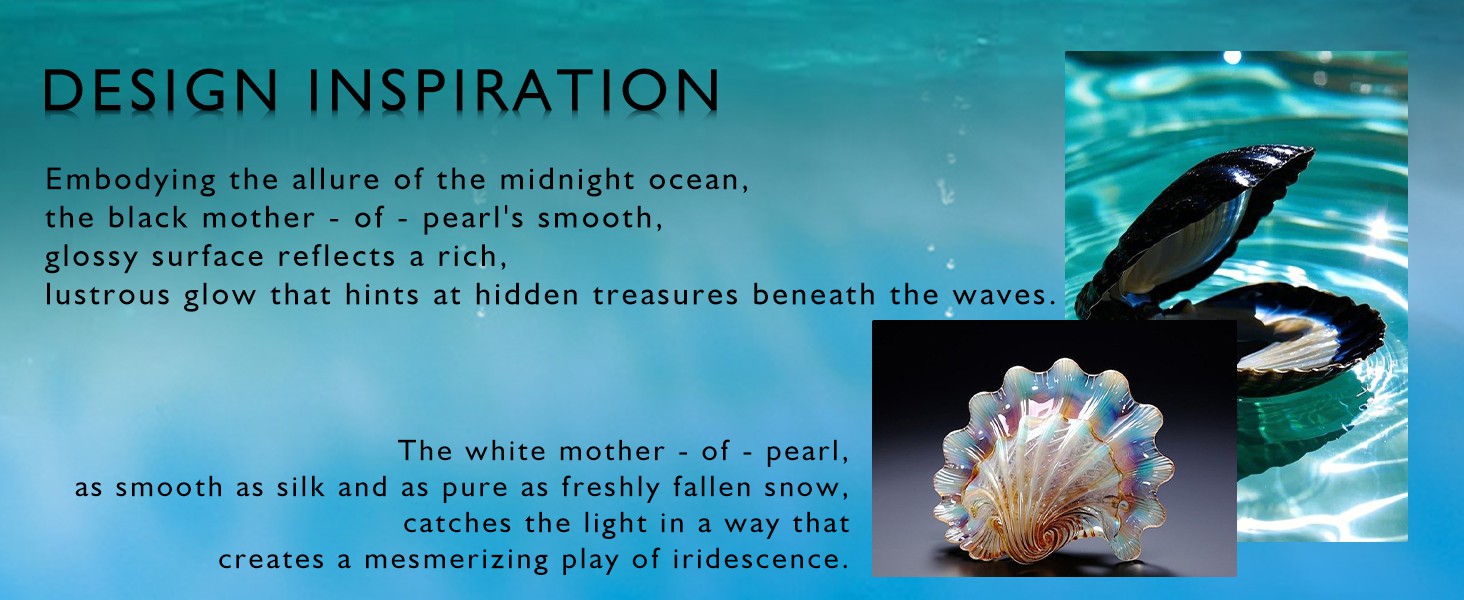 DESIGN INSPIRATION

Embodying the allure of the midnight ocean, the black mother - of - pearl's smooth, glossy surface reflects a rich, lustrous glow that hints at hidden treasures beneath the waves.

The white mother - of - pearl, as smooth as silk and as pure as freshly fallen snow, catches the light in a way that creates a mesmerizing play of iridescence.